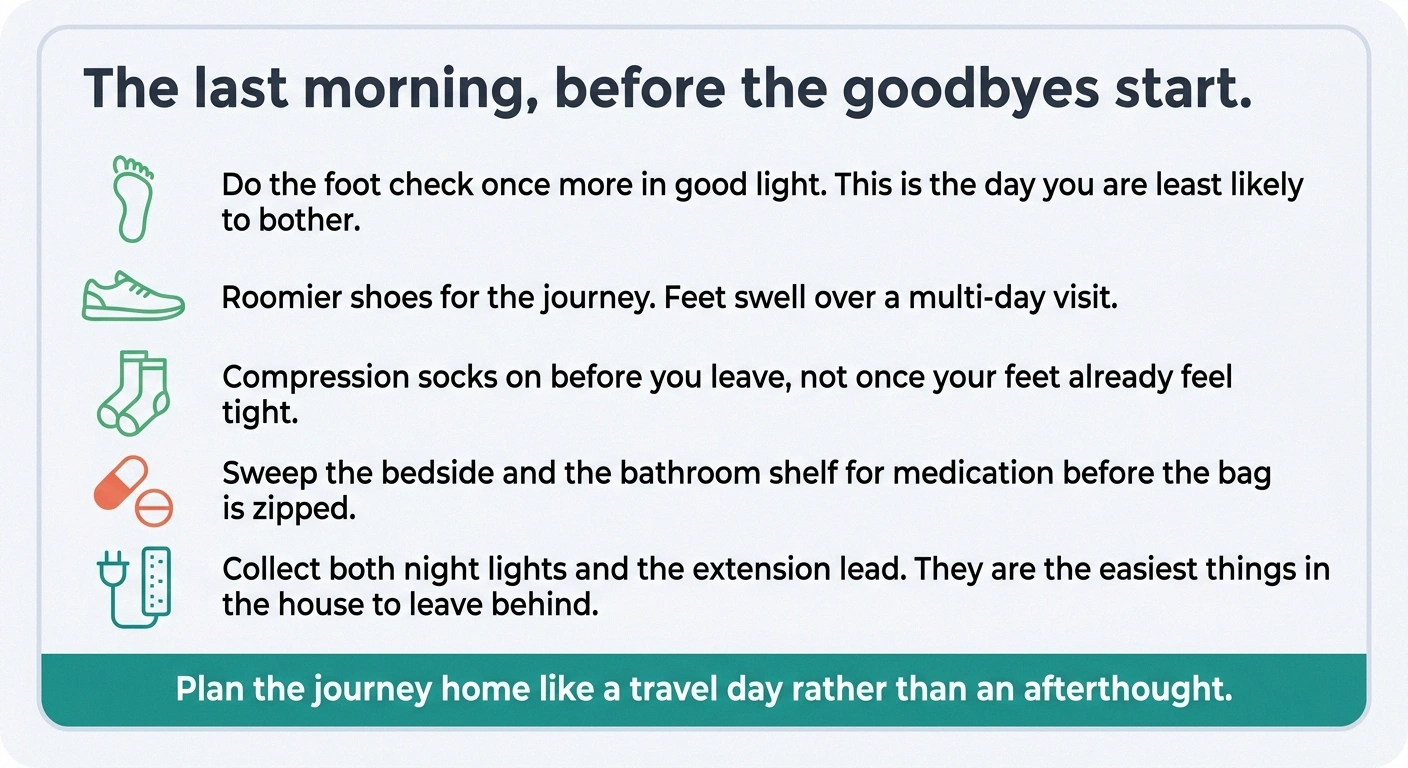 The last morning, before the goodbyes start.

Do the foot check once more in good light. This is the day you are least likely to bother.

Roomier shoes for the journey. Feet swell over a multi-day visit.

Compression socks on before you leave, not once your feet already feel tight.

Sweep the bedside and the bathroom shelf for medication before the bag is zipped.

Collect both night lights and the extension lead. They are the easiest things in the house to leave behind.

Plan the journey home like a travel day rather than an afterthought.